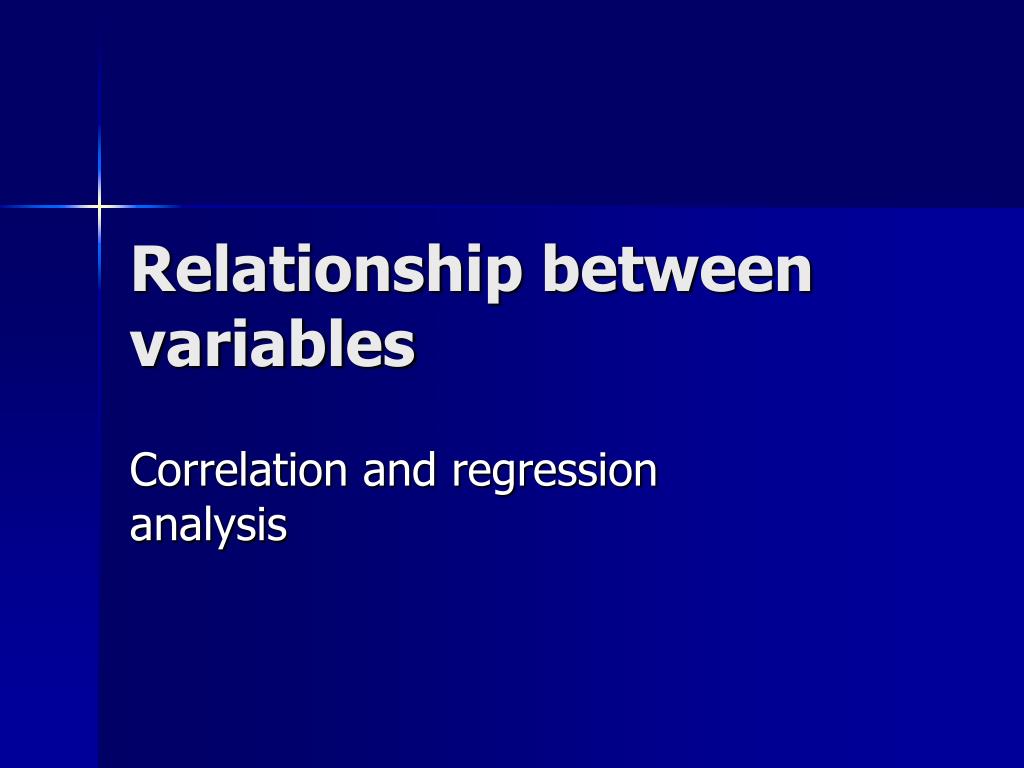 Relationship between variables

Correlation and regression analysis